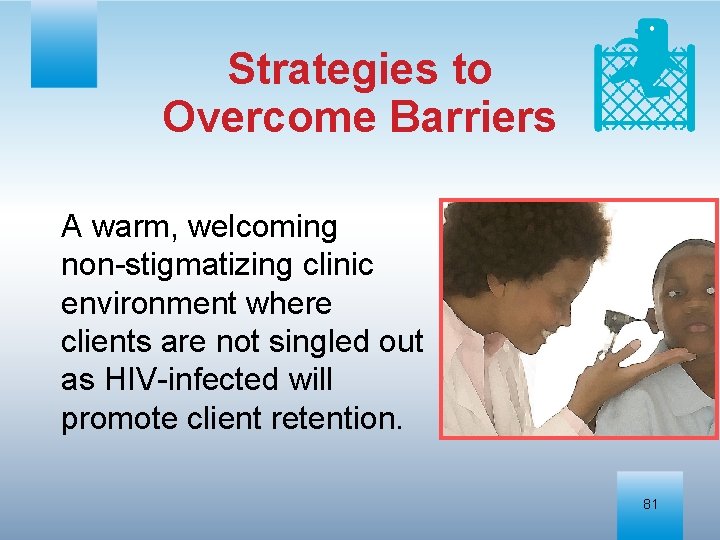 Strategies to Overcome Barriers

A warm, welcoming non-stigmatizing clinic environment where clients are not singled out as HIV-infected will promote client retention.

81